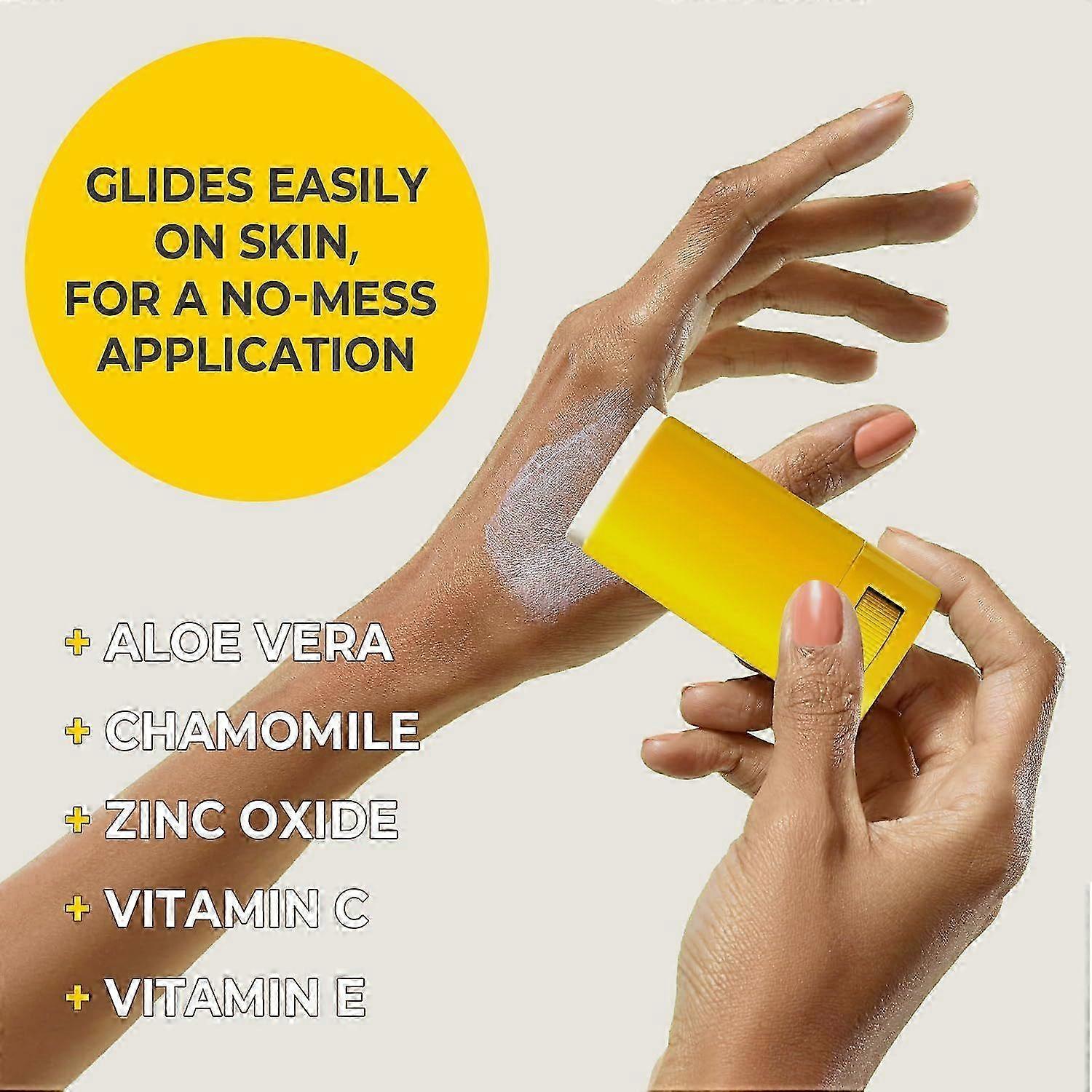 GLIDES EASILY ON SKIN, FOR A NO-MESS APPLICATION

+ ALOE VERA
+ CHAMOMILE
+ ZINC OXIDE
+ VITAMIN C
+ VITAMIN E